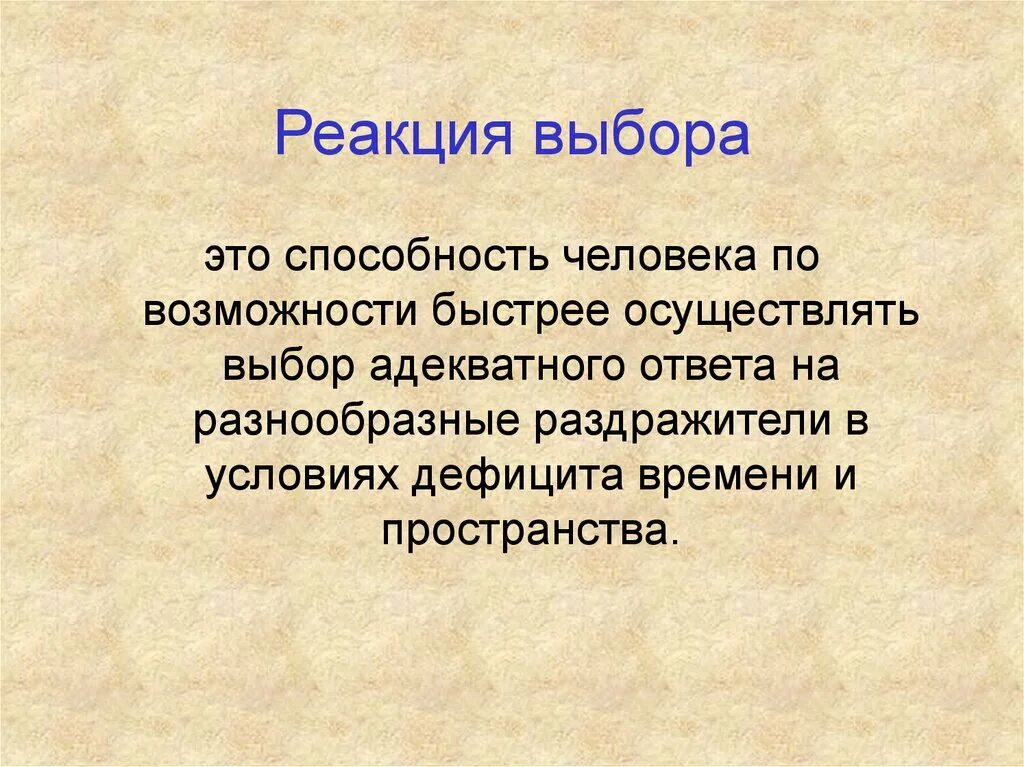 Реакция выбора

это способность человека по возможности быстрее осуществлять выбор адекватного ответа на разнообразные раздражители в условиях дефицита времени и пространства.